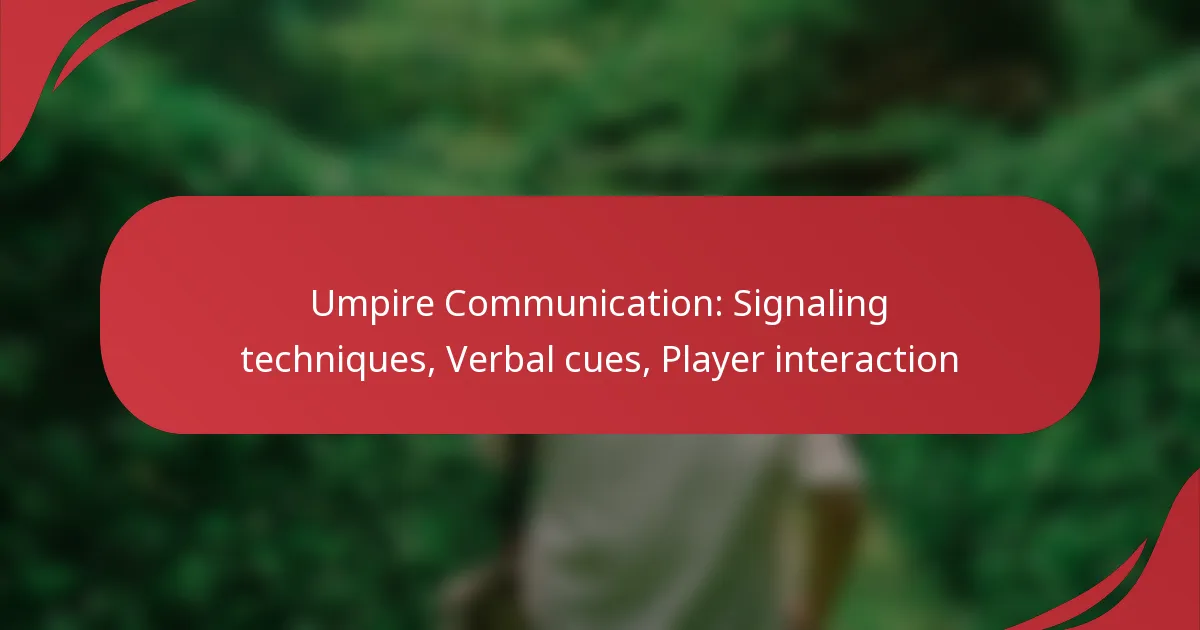 Umpire Communication: Signaling techniques, Verbal cues, Player interaction